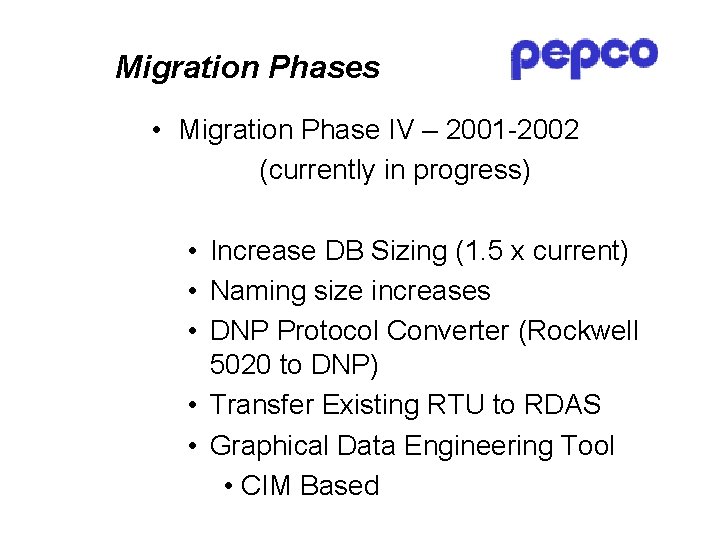 Migration Phases

pepco

• Migration Phase IV – 2001-2002
(currently in progress)

• Increase DB Sizing (1.5 x current)
• Naming size increases
• DNP Protocol Converter (Rockwell 5020 to DNP)
• Transfer Existing RTU to RDAS
• Graphical Data Engineering Tool
• CIM Based